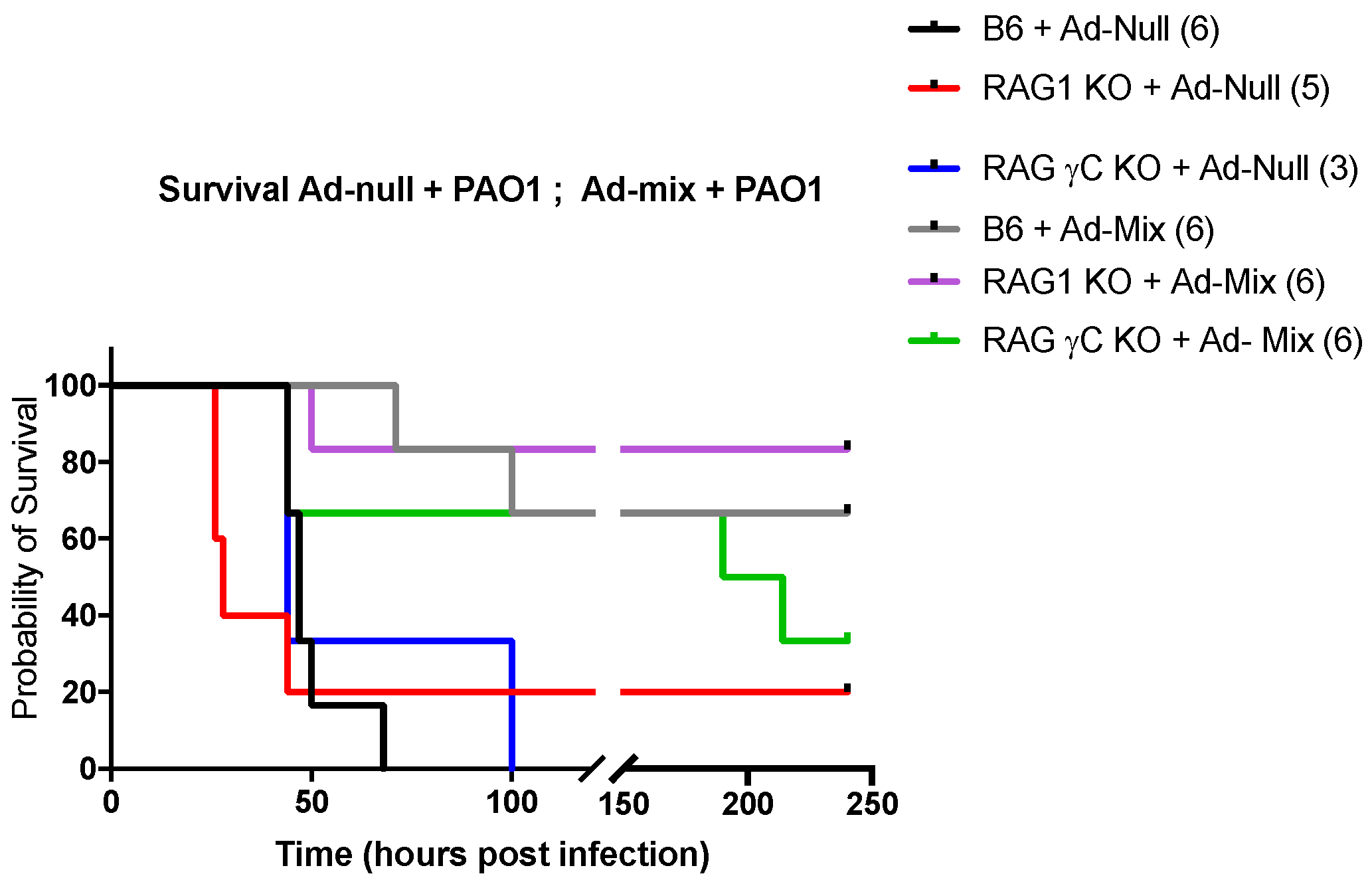 B6 + Ad-Null (6)
RAG1 KO + Ad-Null (5)
RAG γC KO + Ad-Null (3)
B6 + Ad-Mix (6)
RAG1 KO + Ad-Mix (6)
RAG γC KO + Ad- Mix (6)

Survival Ad-null + PAO1 ; Ad-mix + PAO1

Probability of Survival

100
80
60
40
20
0

0
50
100
150
200
250

Time (hours post infection)